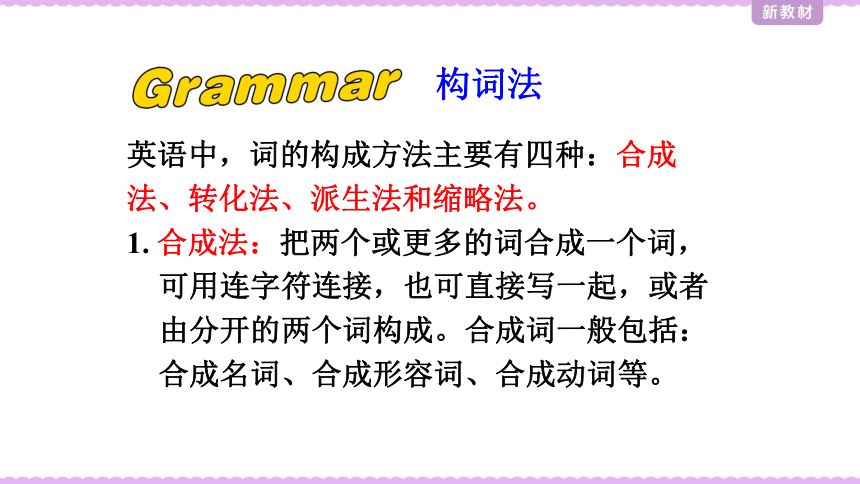 新教材

Grammar 构词法

英语中，词的构成方法主要有四种：合成法、转化法、派生法和缩略法。

1. 合成法：把两个或更多的词合成一个词，可用连字符连接，也可直接写一起，或者由分开的两个词构成。合成词一般包括：合成名词、合成形容词、合成动词等。